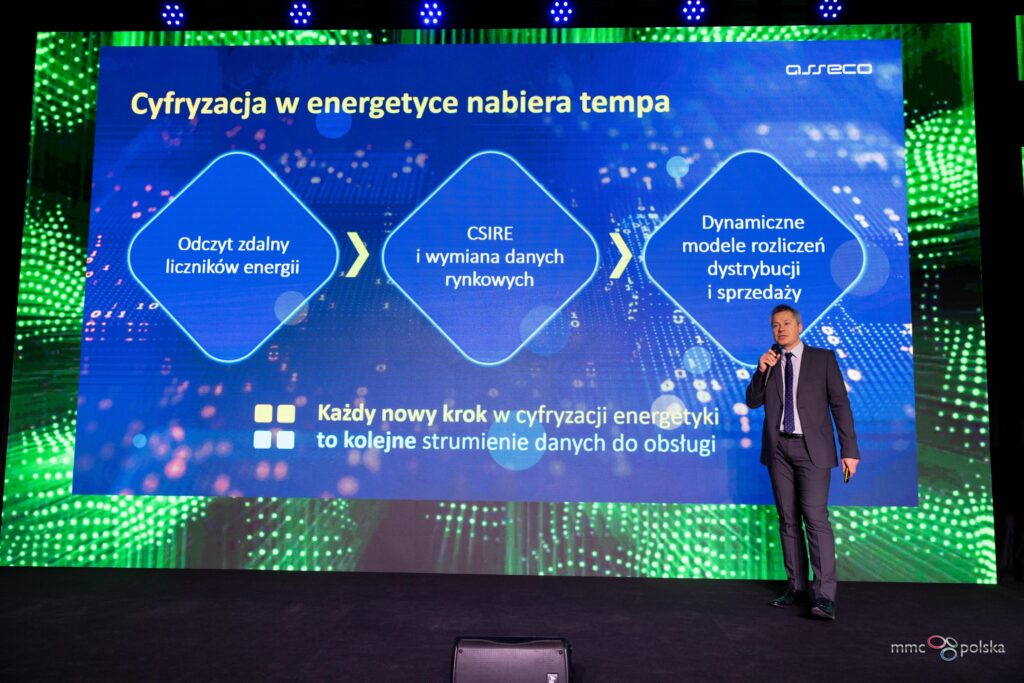 asseco

Cyfryzacja w energetyce nabiera tempa

Odczyt zdalny liczników energii

CSIRE i wymiana danych rynkowych

Dynamiczne modele rozliczeń dystrybucji i sprzedaży

Każdy nowy krok w cyfryzacji energetyki to kolejne strumienie danych do obsługi

mmc polska